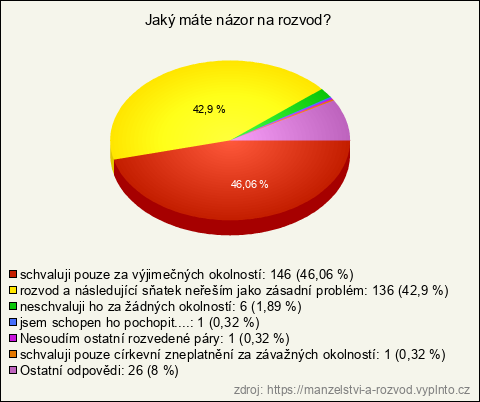 Jaký máte názor na rozvod?

42,9 %

46,06 %

schvaluji pouze za výjimečných okolností: 146 (46,06 %)
rozvod a následující sňatek neřeším jako zásadní problém: 136 (42,9 %)
neschvaluji ho za žádných okolností: 6 (1,89 %)
jsem schopen ho pochopit....: 1 (0,32 %)
Nesoudím ostatní rozvedené páry: 1 (0,32 %)
schvaluji pouze církevní zneplatnění za závažných okolností: 1 (0,32 %)
Ostatní odpovědi: 26 (8 %)

zdroj: https://manzelstvi-a-rozvod.vyplnto.cz